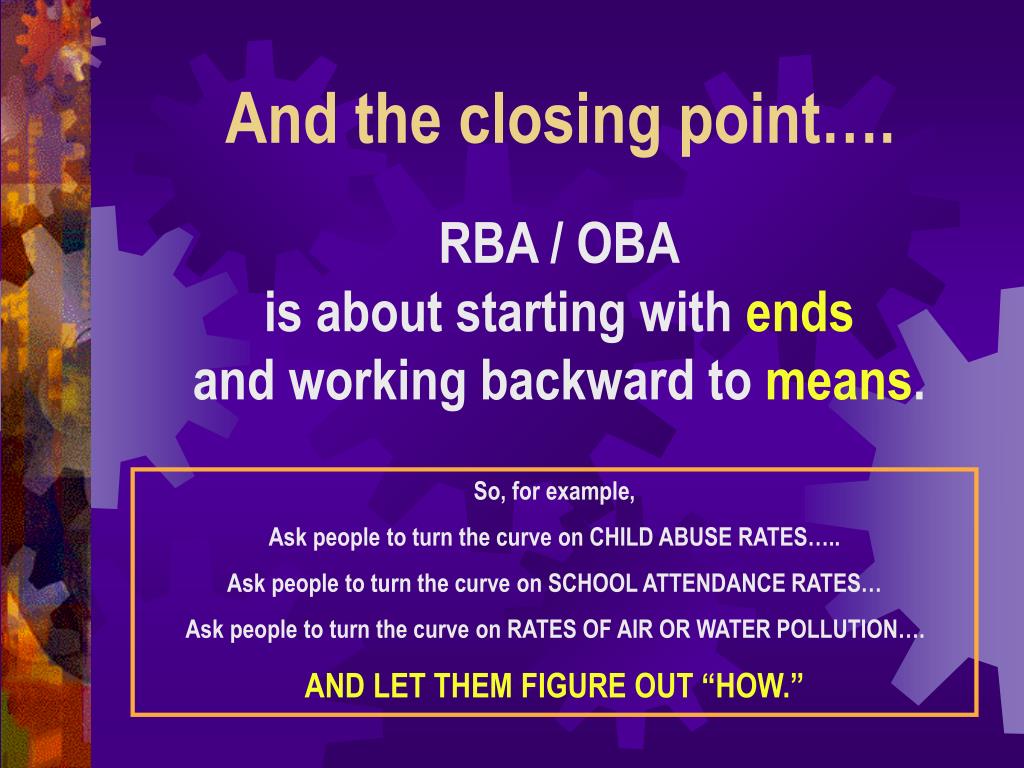 And the closing point….

RBA / OBA
is about starting with ends
and working backward to means.

So, for example,

Ask people to turn the curve on CHILD ABUSE RATES…..

Ask people to turn the curve on SCHOOL ATTENDANCE RATES…

Ask people to turn the curve on RATES OF AIR OR WATER POLLUTION….

AND LET THEM FIGURE OUT “HOW.”